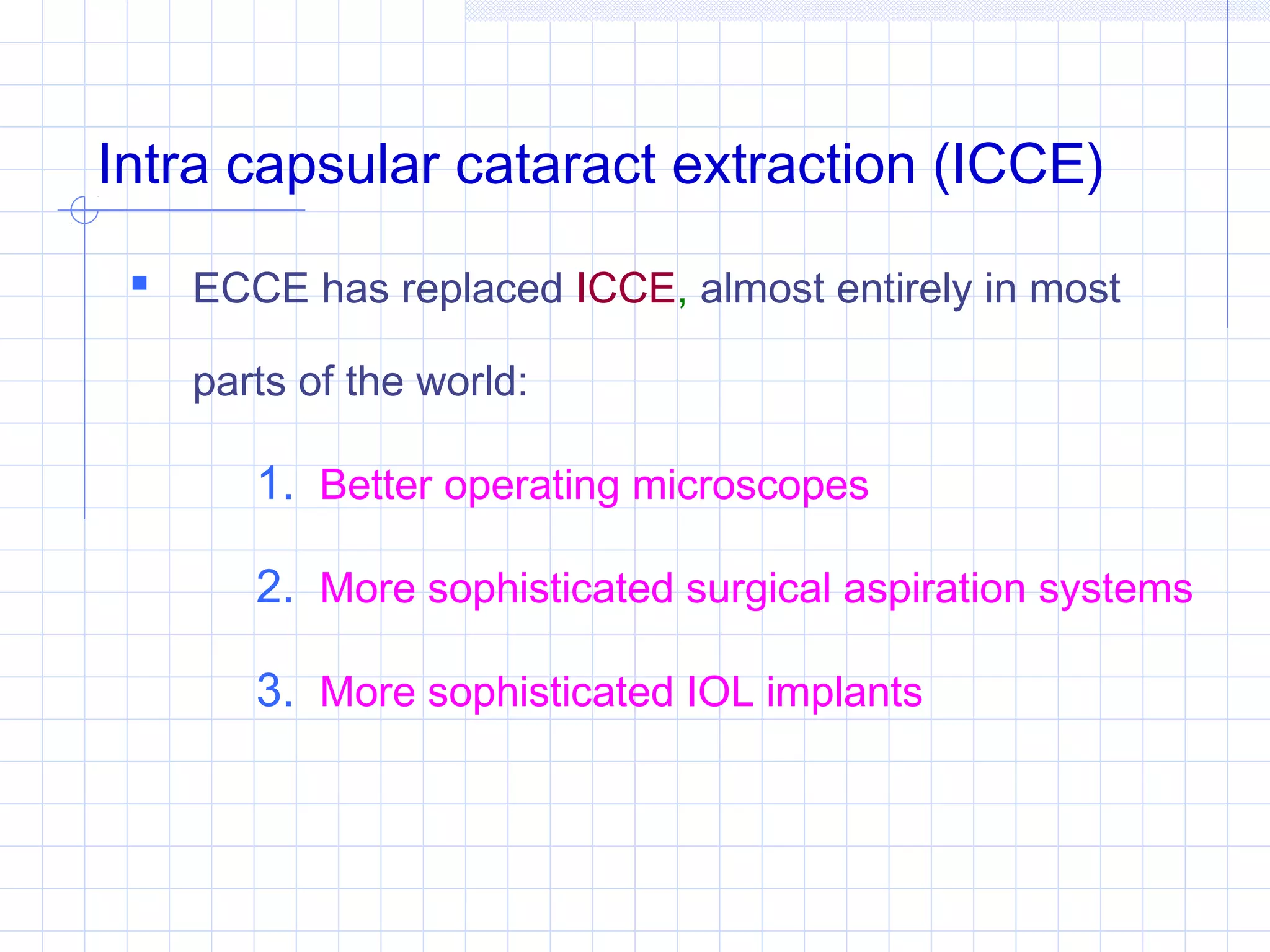 Intra capsular cataract extraction (ICCE)

ECCE has replaced ICCE, almost entirely in most parts of the world:

1. Better operating microscopes
2. More sophisticated surgical aspiration systems
3. More sophisticated IOL implants